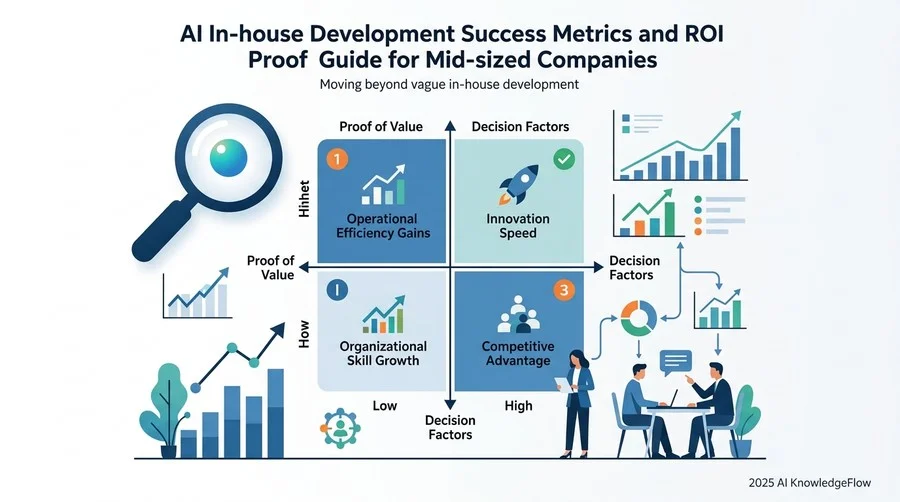 AI In-house Development Success Metrics and ROI Proof Guide for Mid-sized Companies

Moving beyond vague in-house development

Proof of Value

Decision Factors

Hihet

1

Operational Efficiency Gains

Innovation Speed

Proof of Value

Decision Factors

How

I

Organizational Skill Growth

3

Competitive Advantage

Low

High

Decision Factors

2025 AI KnowledgeFlow